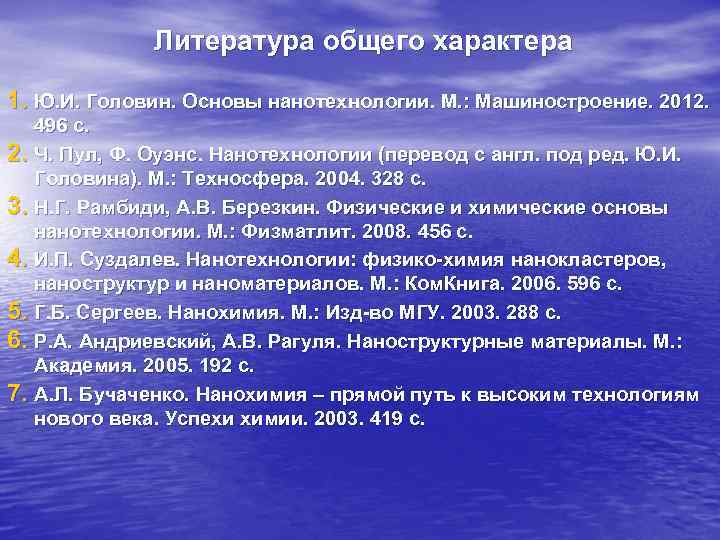 Литература общего характера

1. Ю.И. Головин. Основы нанотехнологии. М.: Машиностроение. 2012. 496 с.
2. Ч. Пул, Ф. Оуэнс. Нанотехнологии (перевод с англ. под ред. Ю.И. Головина). М.: Техносфера. 2004. 328 с.
3. Н.Г. Рамбиди, А.В. Березкин. Физические и химические основы нанотехнологии. М.: Физматлит. 2008. 456 с.
4. И.П. Суздалев. Нанотехнологии: физико-химия нанокластеров, наноструктур и наноматериалов. М.: КомКнига. 2006. 596 с.
5. Г.Б. Сергеев. Нанохимия. М.: Изд-во МГУ. 2003. 288 с.
6. Р.А. Андриевский, А.В. Рагуля. Наноструктурные материалы. М.: Академия. 2005. 192 с.
7. А.Л. Бучаченко. Нанохимия – прямой путь к высоким технологиям нового века. Успехи химии. 2003. 419 с.